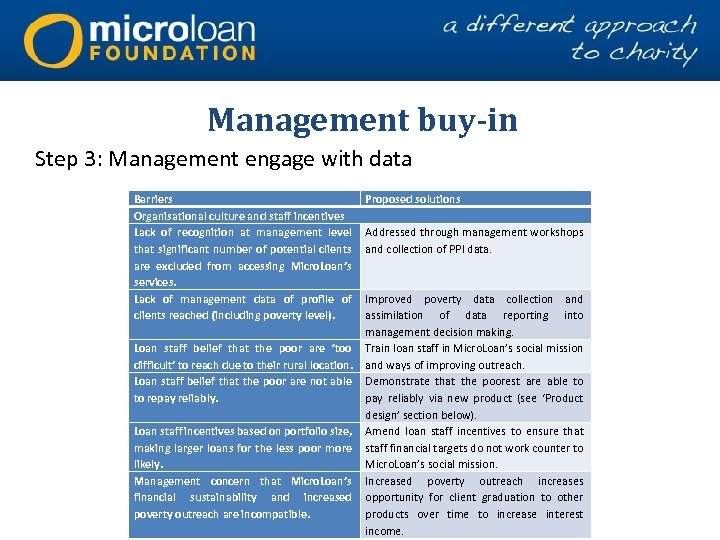 microloan FOUNDATION

a different approach to charity

Management buy-in

Step 3: Management engage with data

| Barriers | Proposed solutions |
|---|---|
| Organisational culture and staff incentives | |
| Lack of recognition at management level that significant number of potential clients are excluded from accessing MicroLoan's services. | Addressed through management workshops and collection of PPI data. |
| Lack of management data of profile of clients reached (including poverty level). | Improved poverty data collection and assimilation of data reporting into management decision making. |
| Loan staff belief that the poor are 'too difficult' to reach due to their rural location. | Train loan staff in MicroLoan's social mission and ways of improving outreach. |
| Loan staff belief that the poor are not able to repay reliably. | Demonstrate that the poorest are able to pay reliably via new product (see 'Product design' section below). |
| Loan staff incentives based on portfolio size, making larger loans for the less poor more likely. | Amend loan staff incentives to ensure that staff financial targets do not work counter to MicroLoan's social mission. |
| Management concern that MicroLoan's financial sustainability and increased poverty outreach are incompatible. | Increased poverty outreach increases opportunity for client graduation to other products over time to increase interest income. |